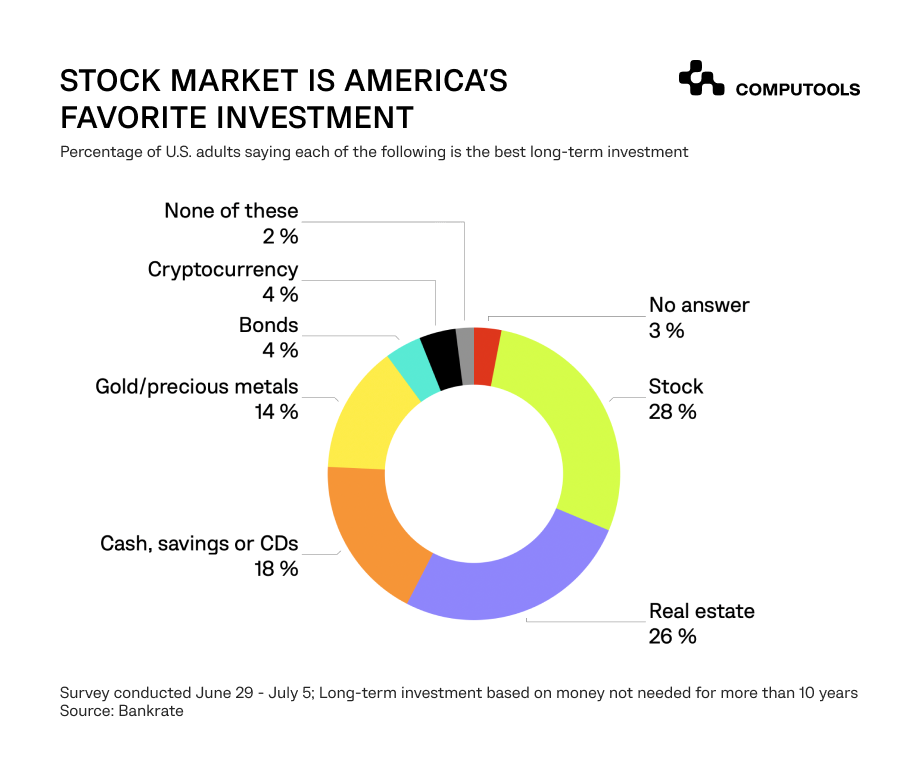 STOCK MARKET IS AMERICA'S FAVORITE INVESTMENT

COMPUTOOLS

Percentage of U.S. adults saying each of the following is the best long-term investment

None of these
2 %

Cryptocurrency
4 %

Bonds
4 %

Gold/precious metals
14 %

Cash, savings or CDs
18 %

No answer
3 %

Stock
28 %

Real estate
26 %

Survey conducted June 29 - July 5; Long-term investment based on money not needed for more than 10 years
Source: Bankrate